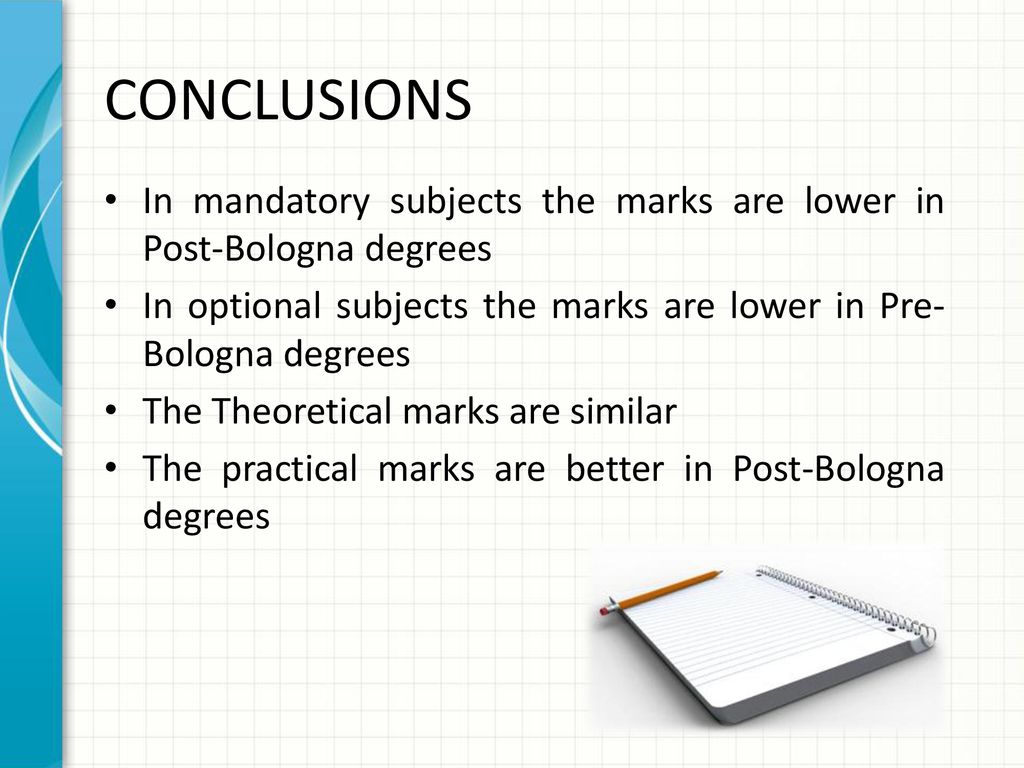 CONCLUSIONS

• In mandatory subjects the marks are lower in Post-Bologna degrees

• In optional subjects the marks are lower in Pre-Bologna degrees

• The Theoretical marks are similar

• The practical marks are better in Post-Bologna degrees